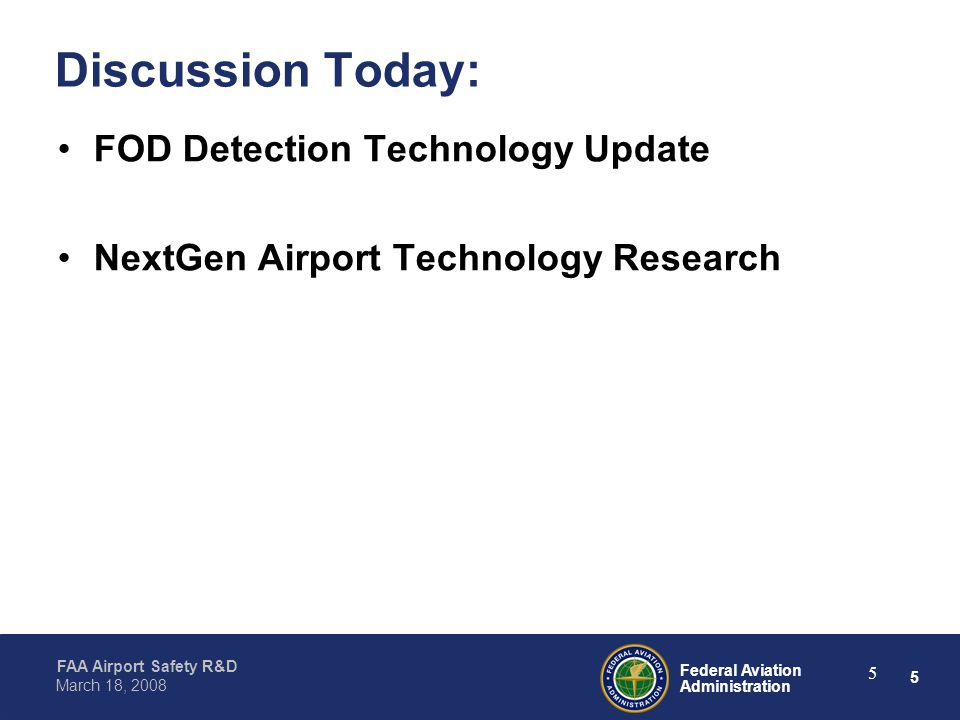 Discussion Today:

• FOD Detection Technology Update

• NextGen Airport Technology Research

FAA Airport Safety R&D
March 18, 2008

FEDERAL AVIATION ADMINISTRATION

Federal Aviation Administration

5

5